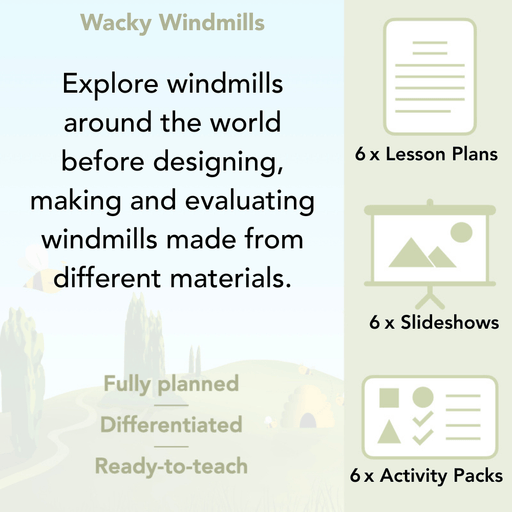 Wacky Windmills

Explore windmills around the world before designing, making and evaluating windmills made from different materials.

Fully planned

Differentiated

Ready-to-teach

6 x Lesson Plans

6 x Slideshows

6 x Activity Packs